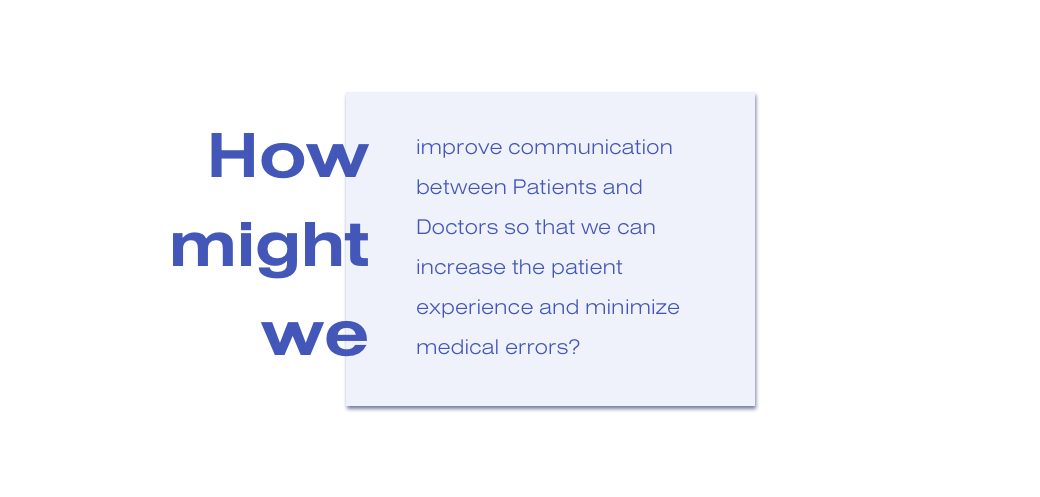 How might we

improve communication between Patients and Doctors so that we can increase the patient experience and minimize medical errors?